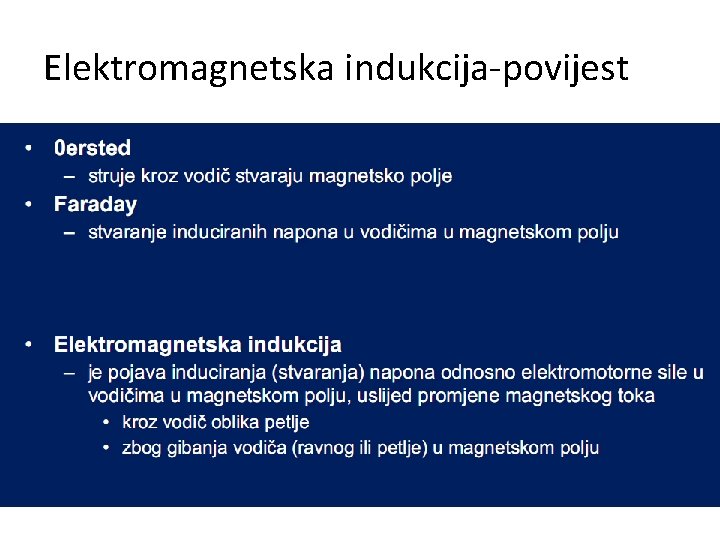 Elektromagnetska indukcija-povijest

• 0ersted
– struje kroz vodič stvaraju magnetsko polje
• Faraday
– stvaranje induciranih napona u vodičima u magnetskom polju

• Elektromagnetska indukcija
– je pojava induciranja (stvaranja) napona odnosno elektromotorne sile u vodičima u magnetskom polju, uslijed promjene magnetskog toka
• kroz vodič oblika petlje
• zbog gibanja vodiča (ravnog ili petlje) u magnetskom polju